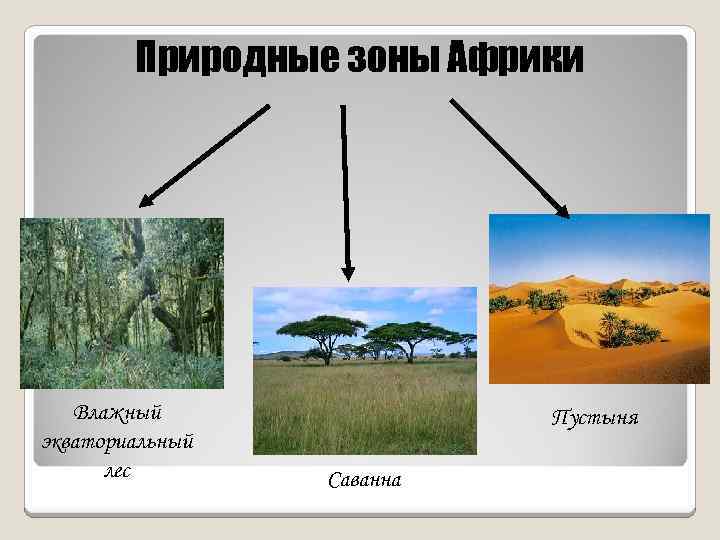 Природные зоны Африки

Влажный экваториальный лес

Саванна

Пустыня